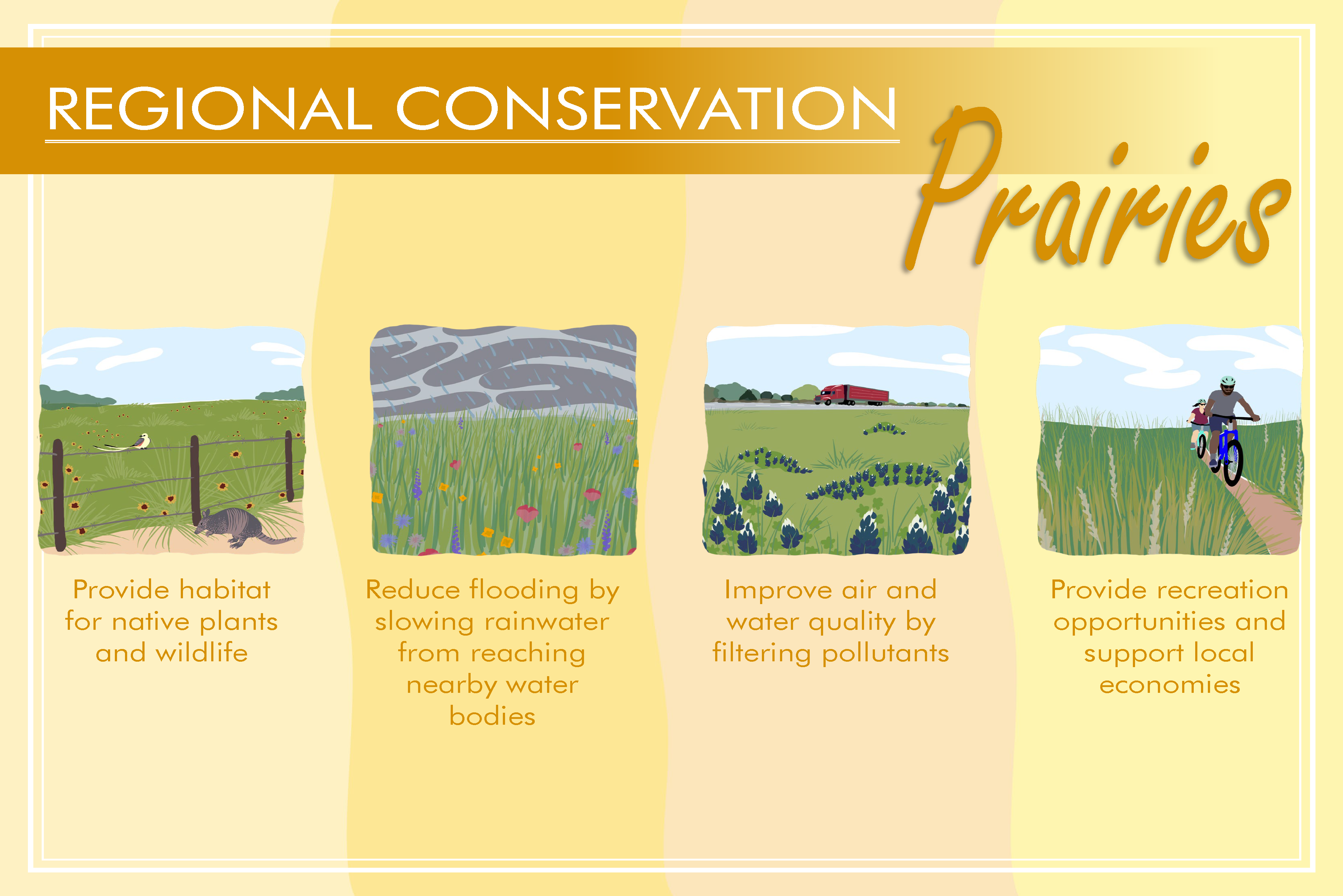 REGIONAL CONSERVATION

Prairies

Provide habitat for native plants and wildlife

Reduce flooding by slowing rainwater from reaching nearby water bodies

Improve air and water quality by filtering pollutants

Provide recreation opportunities and support local economies